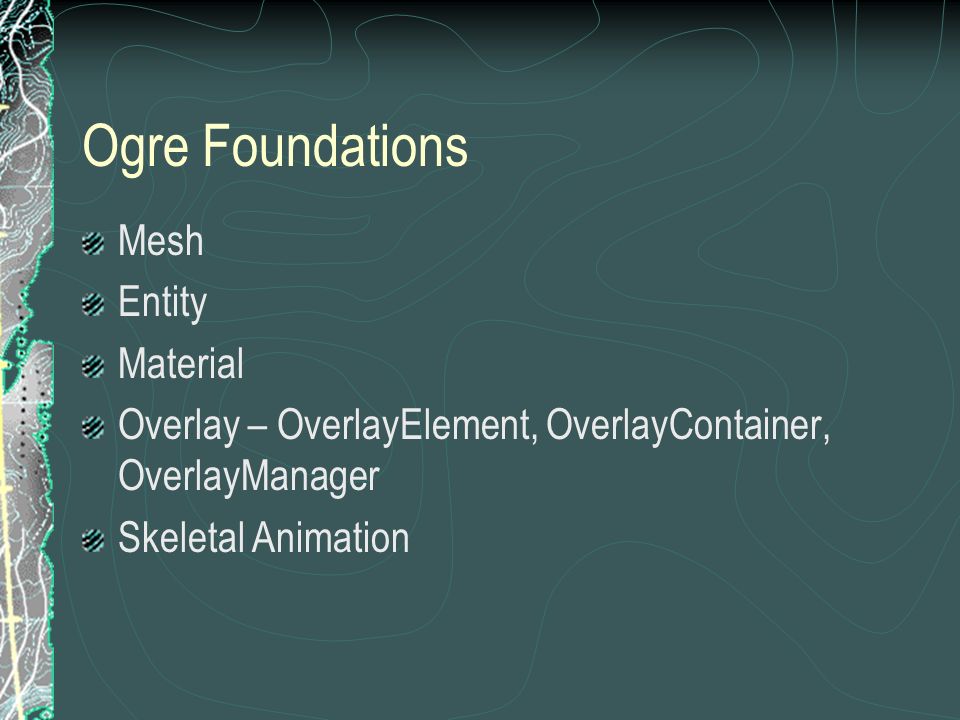 Ogre Foundations

Mesh
Entity
Material
Overlay – OverlayElement, OverlayContainer, OverlayManager
Skeletal Animation